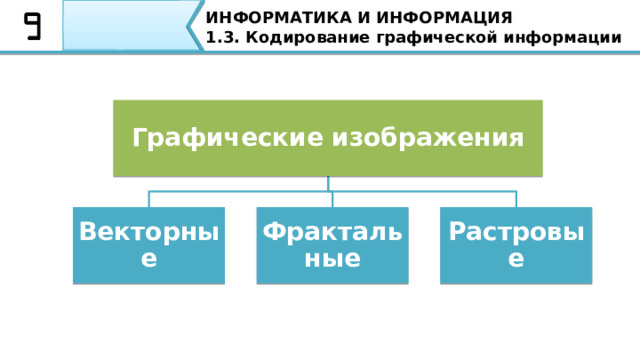 9

ИНФОРМАТИКА И ИНФОРМАЦИЯ
1.3. Кодирование графической информации

Графические изображения

Векторные

Фрактальные

Растровые